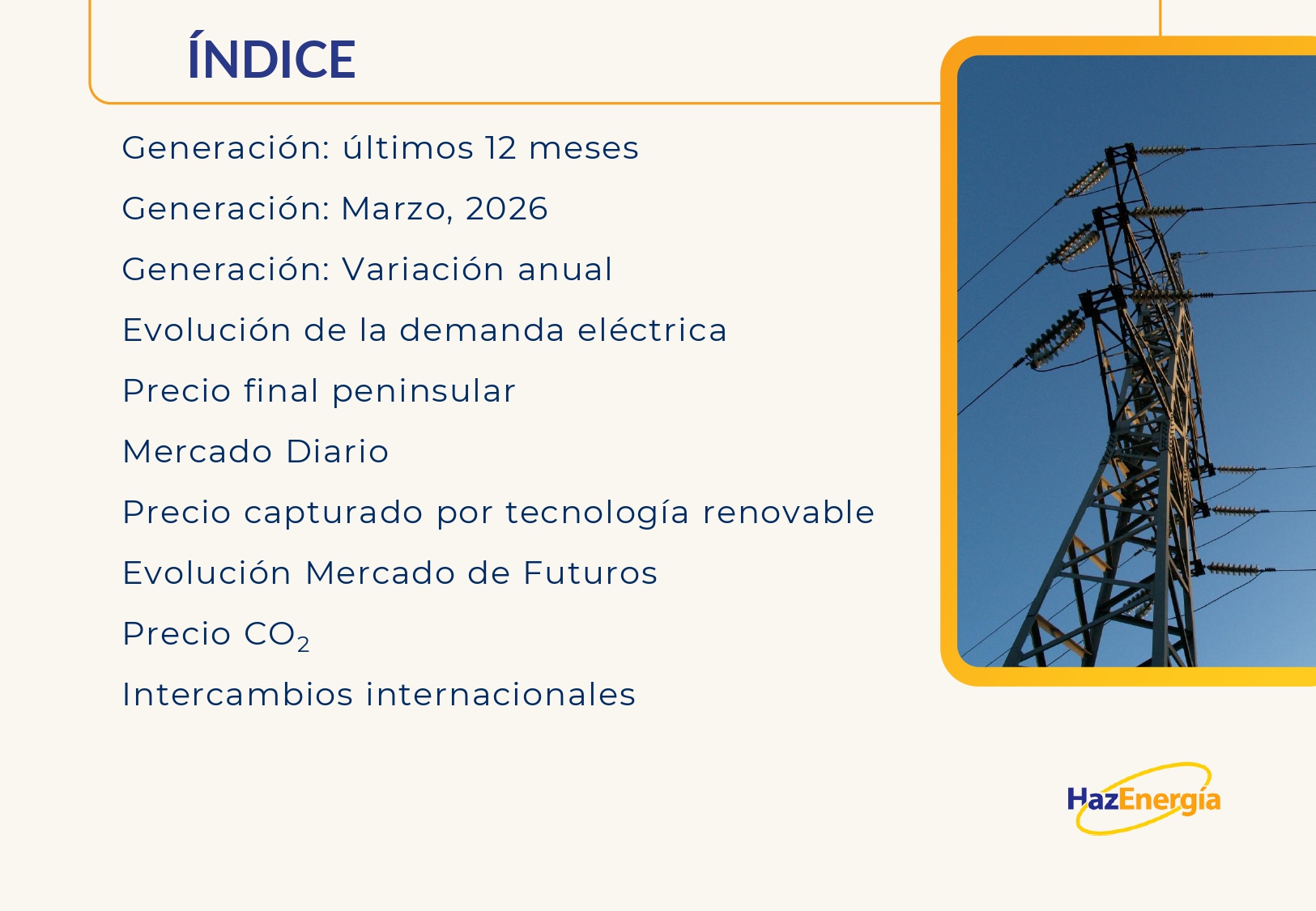 ÍNDICE

Generación: últimos 12 meses

Generación: Marzo, 2026

Generación: Variación anual

Evolución de la demanda eléctrica

Precio final peninsular

Mercado Diario

Precio capturado por tecnología renovable

Evolución Mercado de Futuros

Precio $CO_2$

Intercambios internacionales

HazEnergía